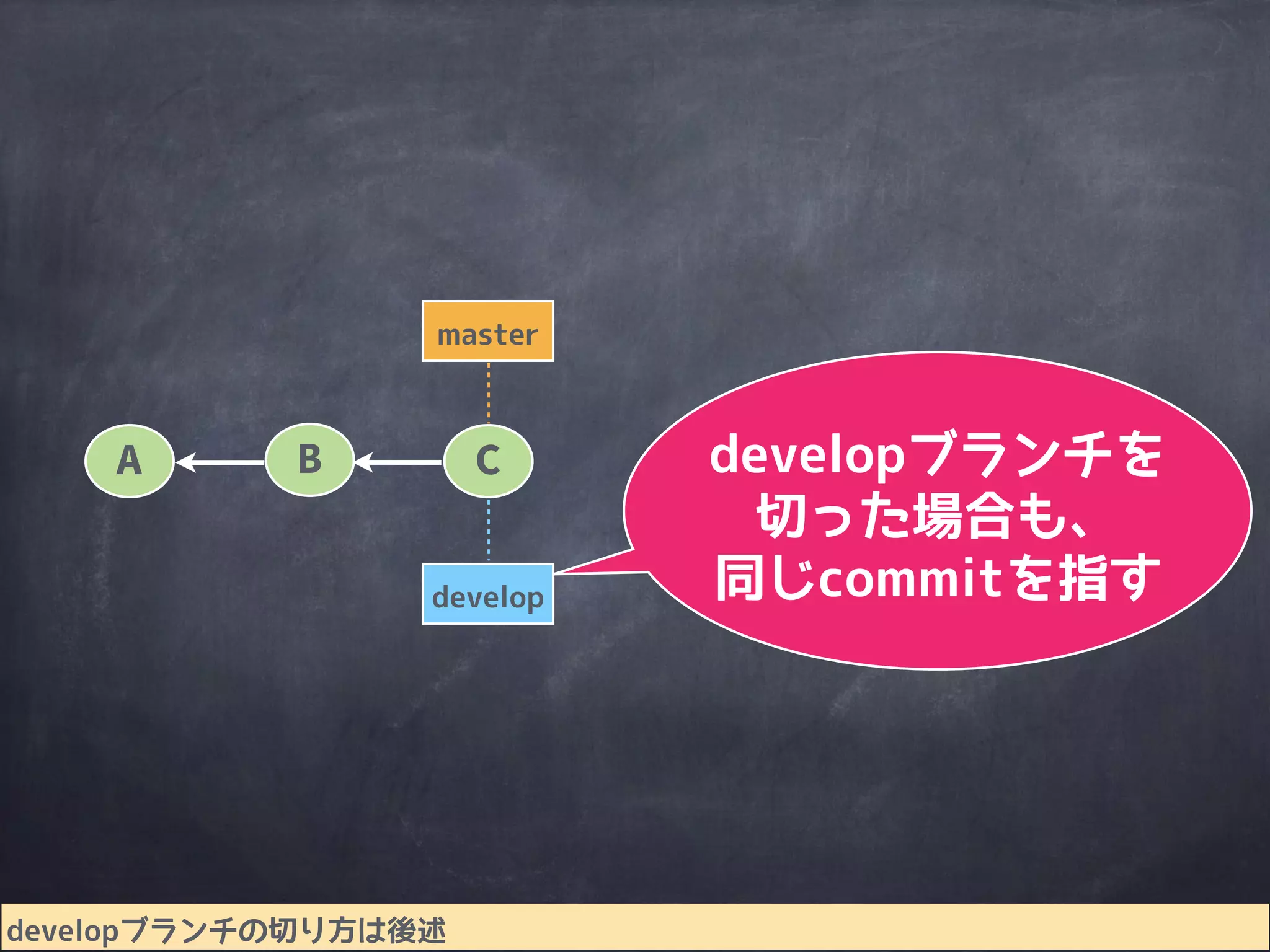 master

A

B

C

develop

developブランチを切った場合も、同じcommitを指す

developブランチの切り方は後述